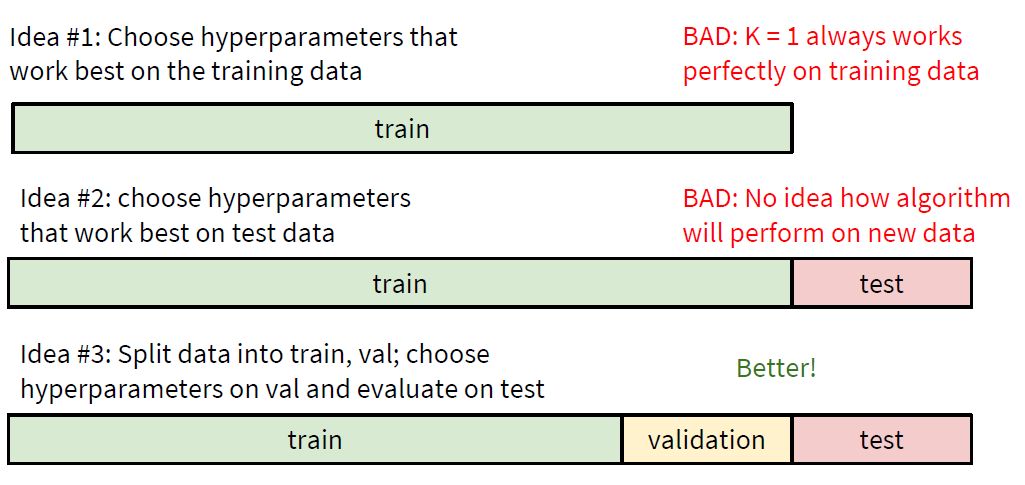 Idea #1: Choose hyperparameters that work best on the training data

BAD: K = 1 always works perfectly on training data

train

Idea #2: choose hyperparameters that work best on test data

BAD: No idea how algorithm will perform on new data

train

test

Idea #3: Split data into train, val; choose hyperparameters on val and evaluate on test

Better!

train

validation

test